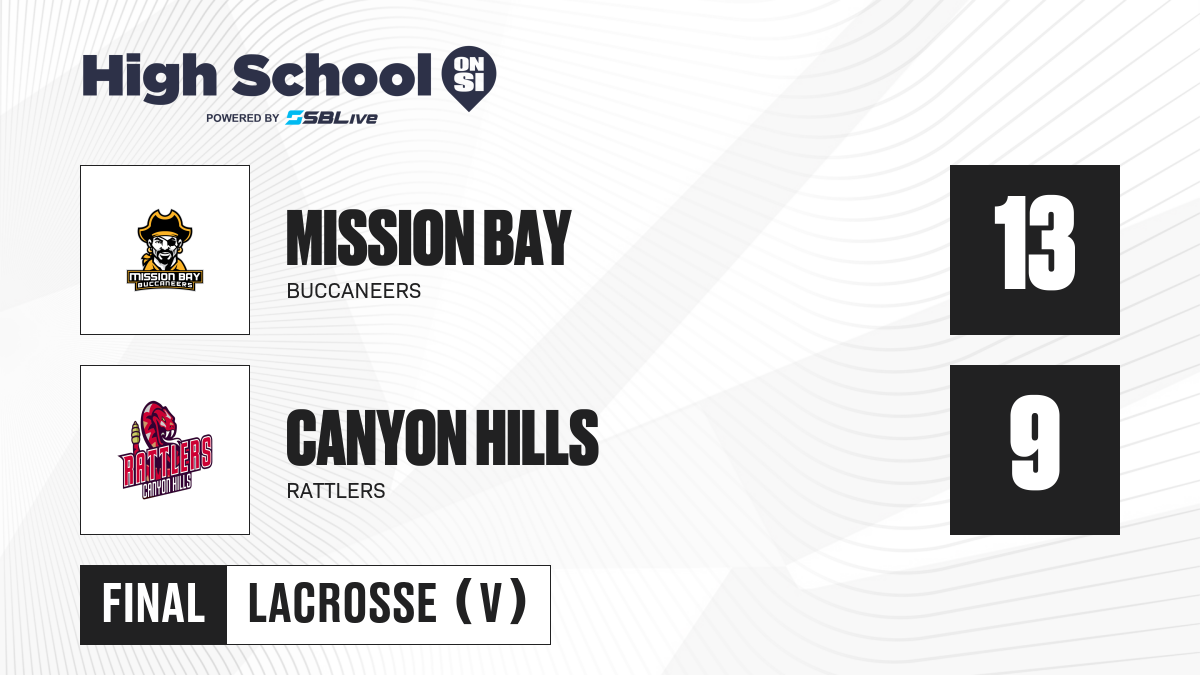 High School ON SI
POWERED BY SBLive

MISSION BAY
BUCCANEERS
MISSION BAY BUCCANEERS
13

RATTLERS
CANYON HILLS
CANYON HILLS
RATTLERS
9

FINAL
LACROSSE (V)